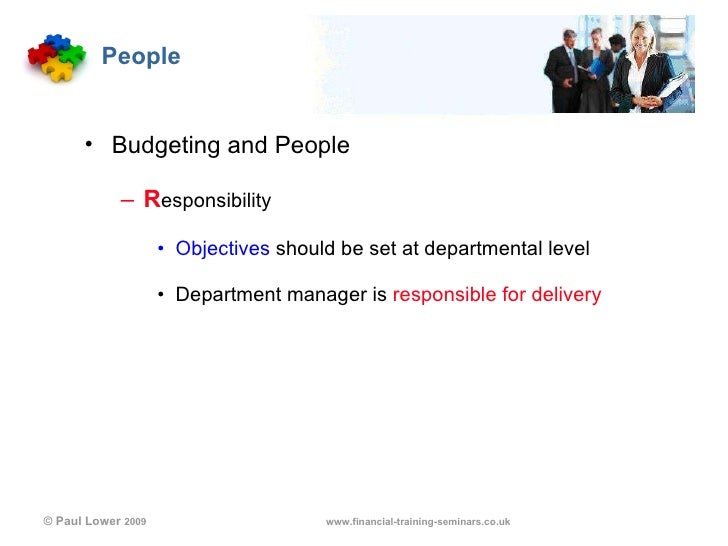 People

• Budgeting and People

– Responsibility

• Objectives should be set at departmental level

• Department manager is responsible for delivery

© Paul Lower 2009

www.financial-training-seminars.co.uk